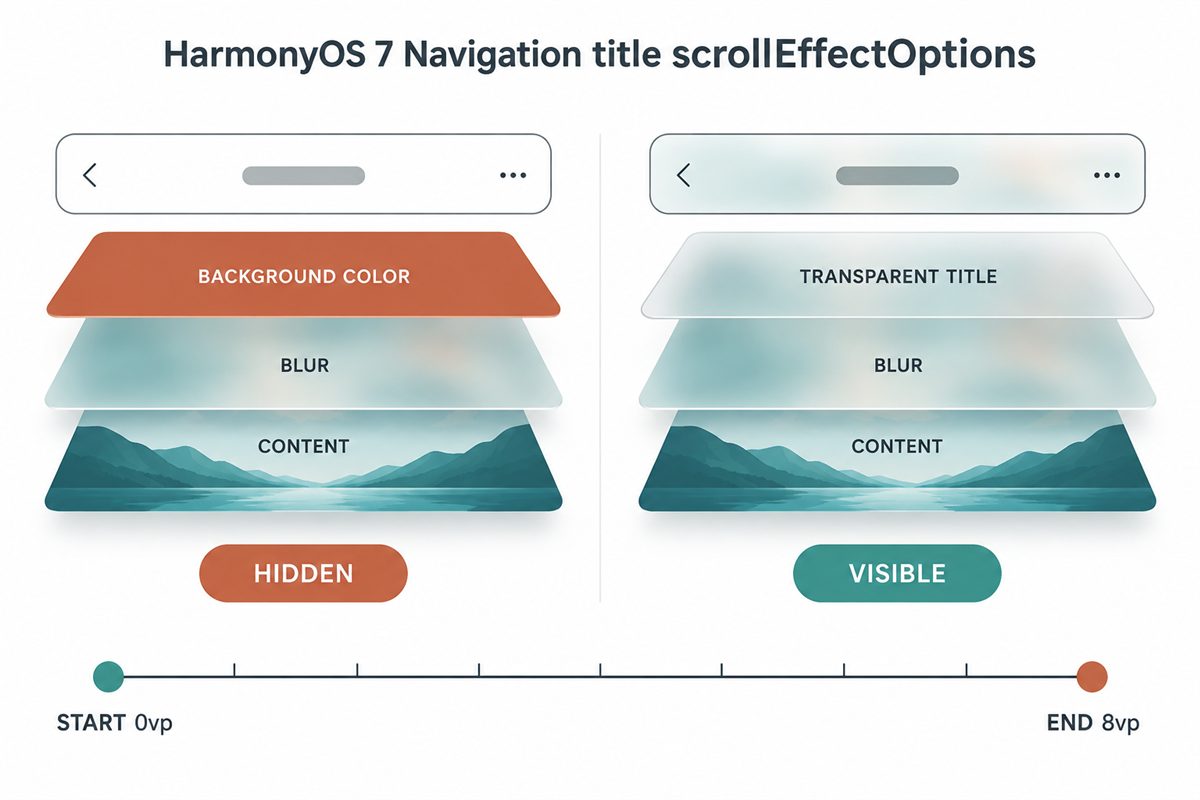 HarmonyOS 7 Navigation title scrollEffectOptions

BACKGROUND COLOR

BLUR

CONTENT

HIDDEN

TRANSPARENT TITLE

BLUR

CONTENT

VISIBLE

START 0vp

END 8vp